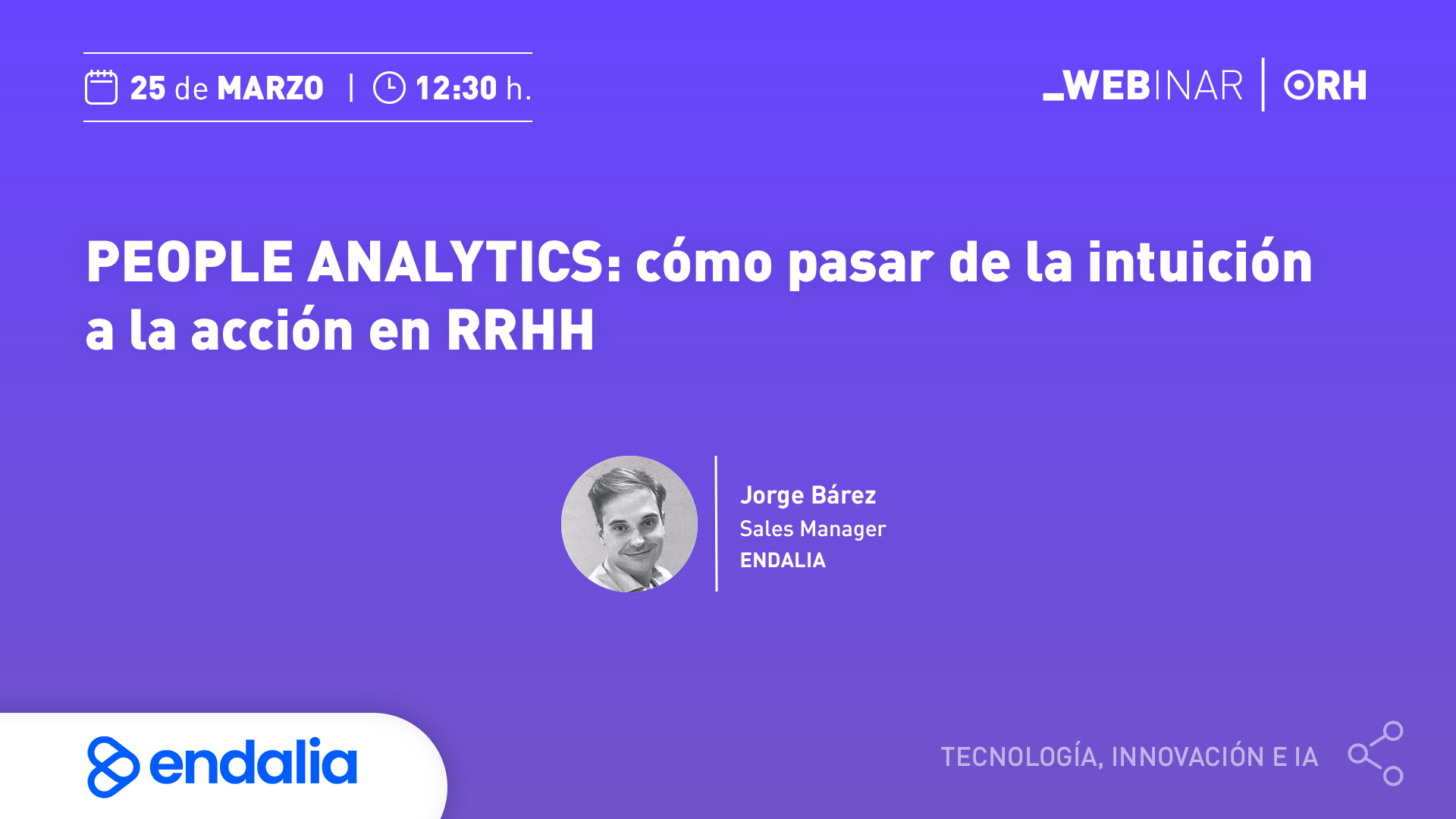 25 de MARZO | 12:30 h.

_WEBINAR | ORH

PEOPLE ANALYTICS: cómo pasar de la intuición a la acción en RRHH

Jorge Bárez
Sales Manager
ENDALIA

endalia

TECNOLOGÍA, INNOVACIÓN E IA